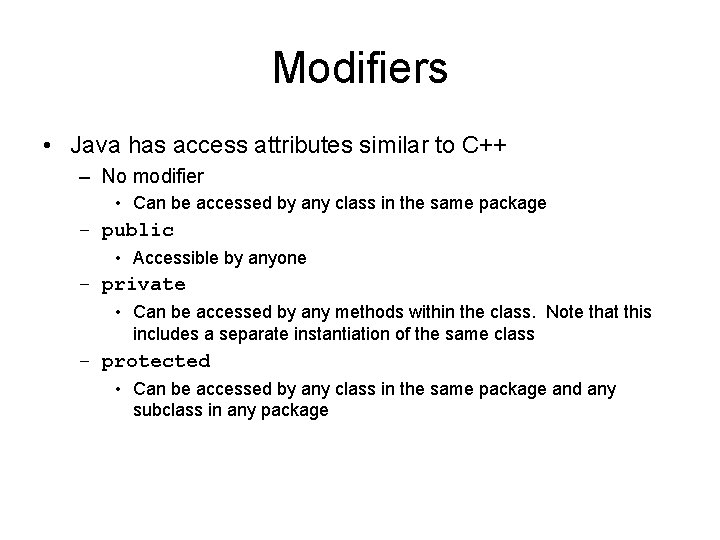 Modifiers

• Java has access attributes similar to C++

– No modifier

• Can be accessed by any class in the same package

– public

• Accessible by anyone

– private

• Can be accessed by any methods within the class. Note that this includes a separate instantiation of the same class

– protected

• Can be accessed by any class in the same package and any subclass in any package